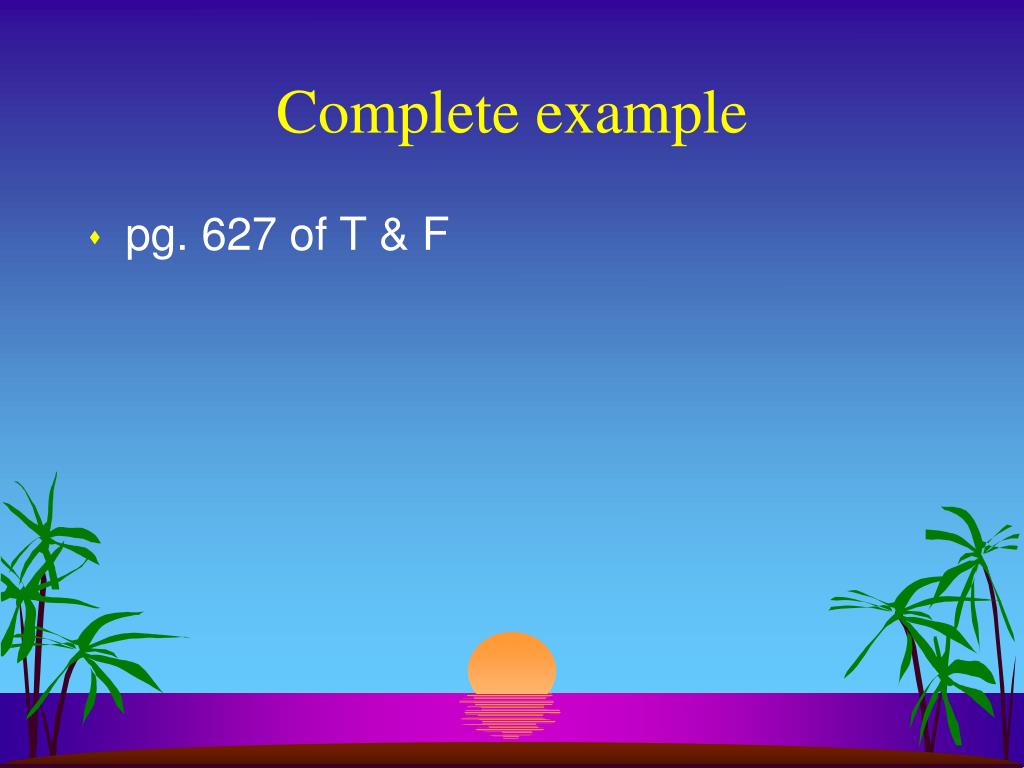 Complete example

pg. 627 of T & F